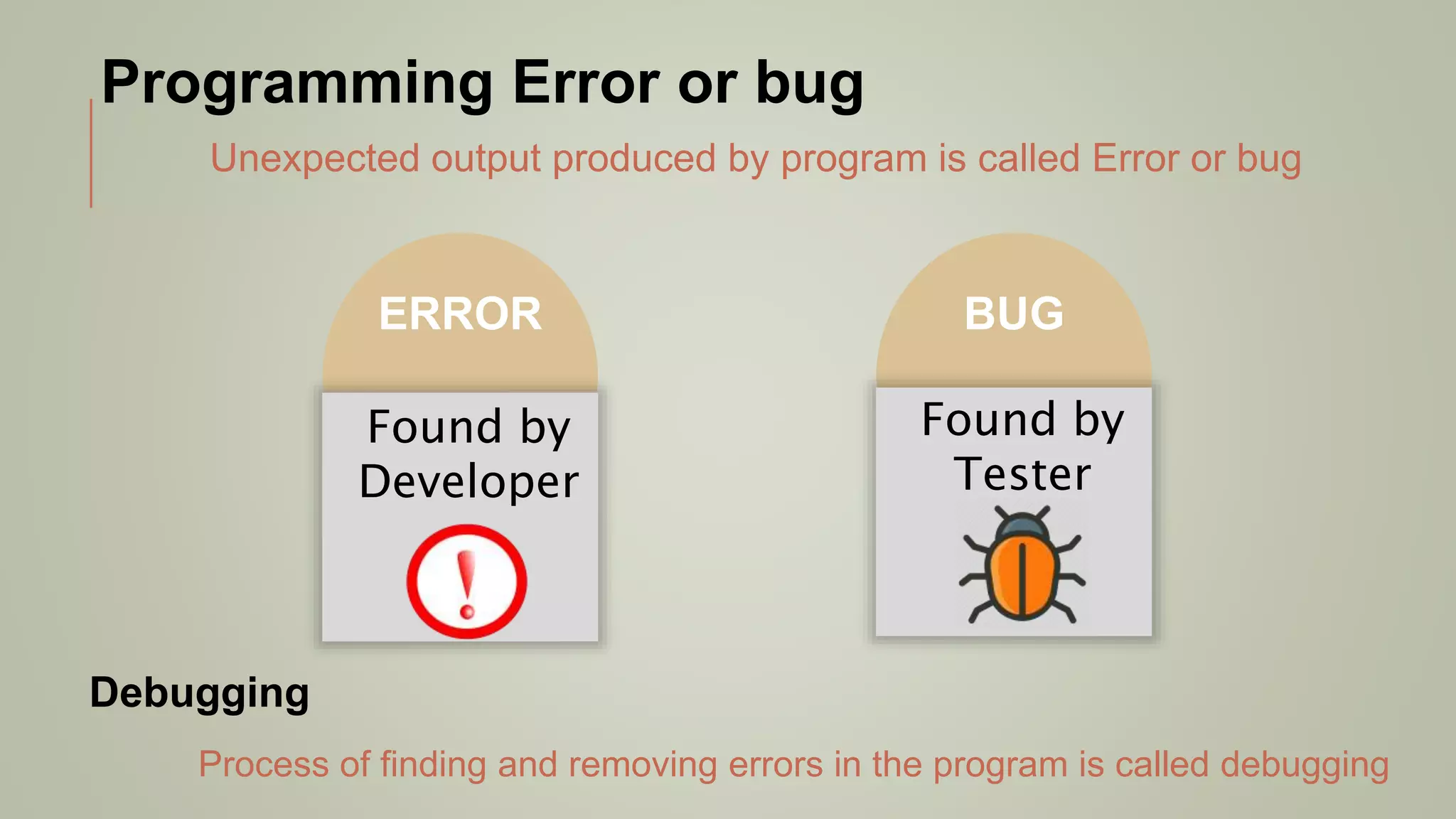 Programming Error or bug

Unexpected output produced by program is called Error or bug

ERROR

Found by Developer

BUG

Found by Tester

Debugging

Process of finding and removing errors in the program is called debugging